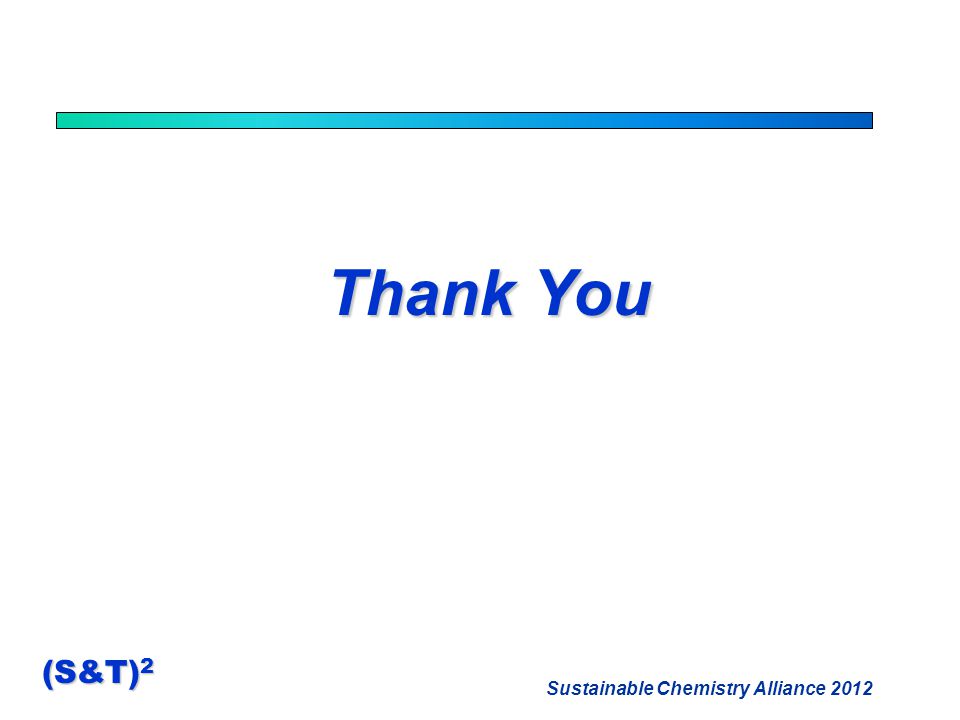 Thank You

$(S\&T)^2$

Sustainable Chemistry Alliance 2012